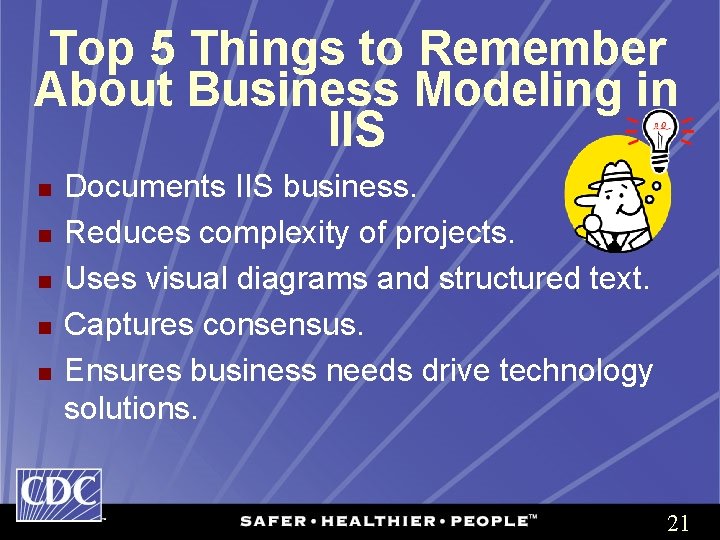 Top 5 Things to Remember About Business Modeling in IIS

- Documents IIS business.
- Reduces complexity of projects.
- Uses visual diagrams and structured text.
- Captures consensus.
- Ensures business needs drive technology solutions.

CDC

SAFER • HEALTHIER • PEOPLE™

21